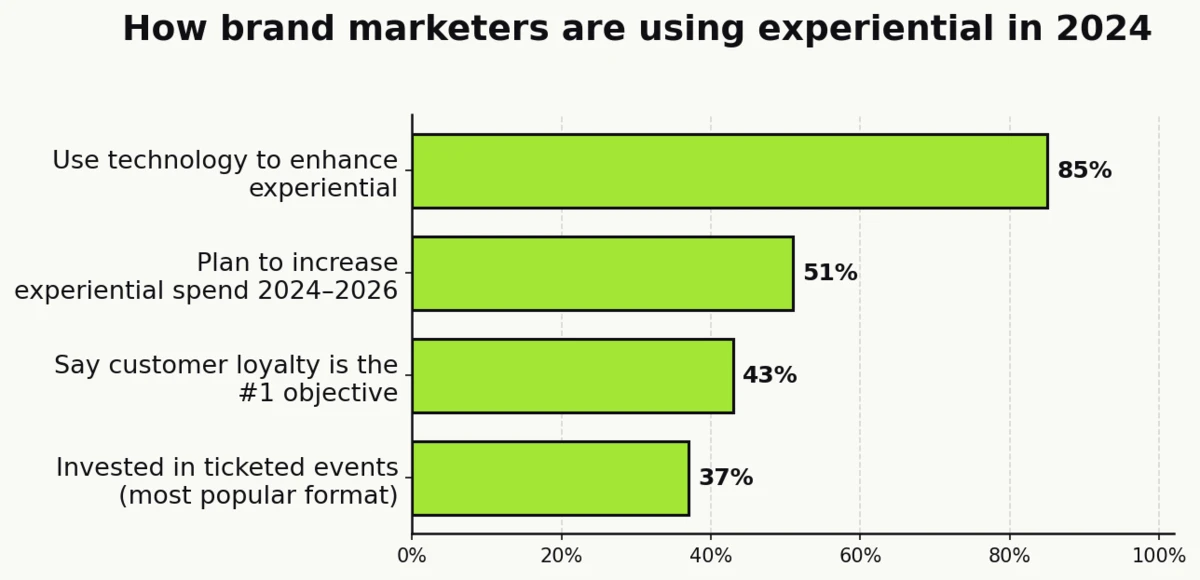 How brand marketers are using experiential in 2024

Use technology to enhance experiential
85%

Plan to increase experiential spend 2024–2026
51%

Say customer loyalty is the #1 objective
43%

Invested in ticketed events (most popular format)
37%

0%
20%
40%
60%
80%
100%